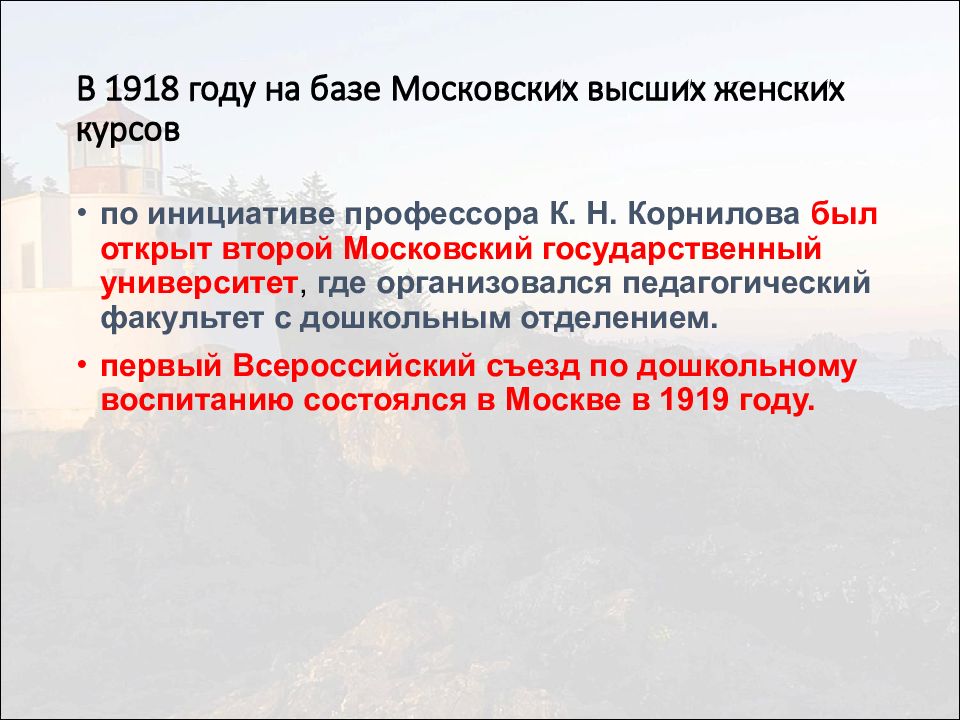 В 1918 году на базе Московских высших женских курсов

• по инициативе профессора К. Н. Корнилова был открыт второй Московский государственный университет, где организовался педагогический факультет с дошкольным отделением.

• первый Всероссийский съезд по дошкольному воспитанию состоялся в Москве в 1919 году.